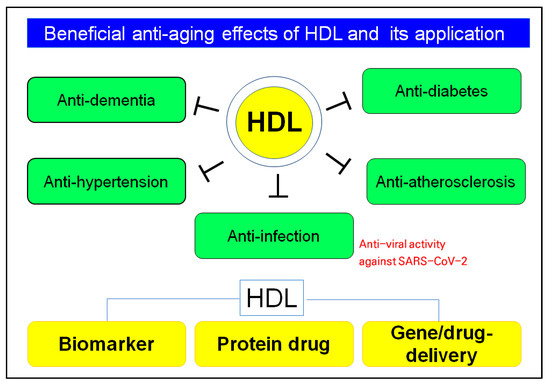 Beneficial anti-aging effects of HDL and its application

Anti-dementia

HDL

Anti-diabetes

Anti-hypertension

Anti-atherosclerosis

Anti-infection

Anti-viral activity against SARS-CoV-2

HDL

Biomarker

Protein drug

Gene/drug-delivery